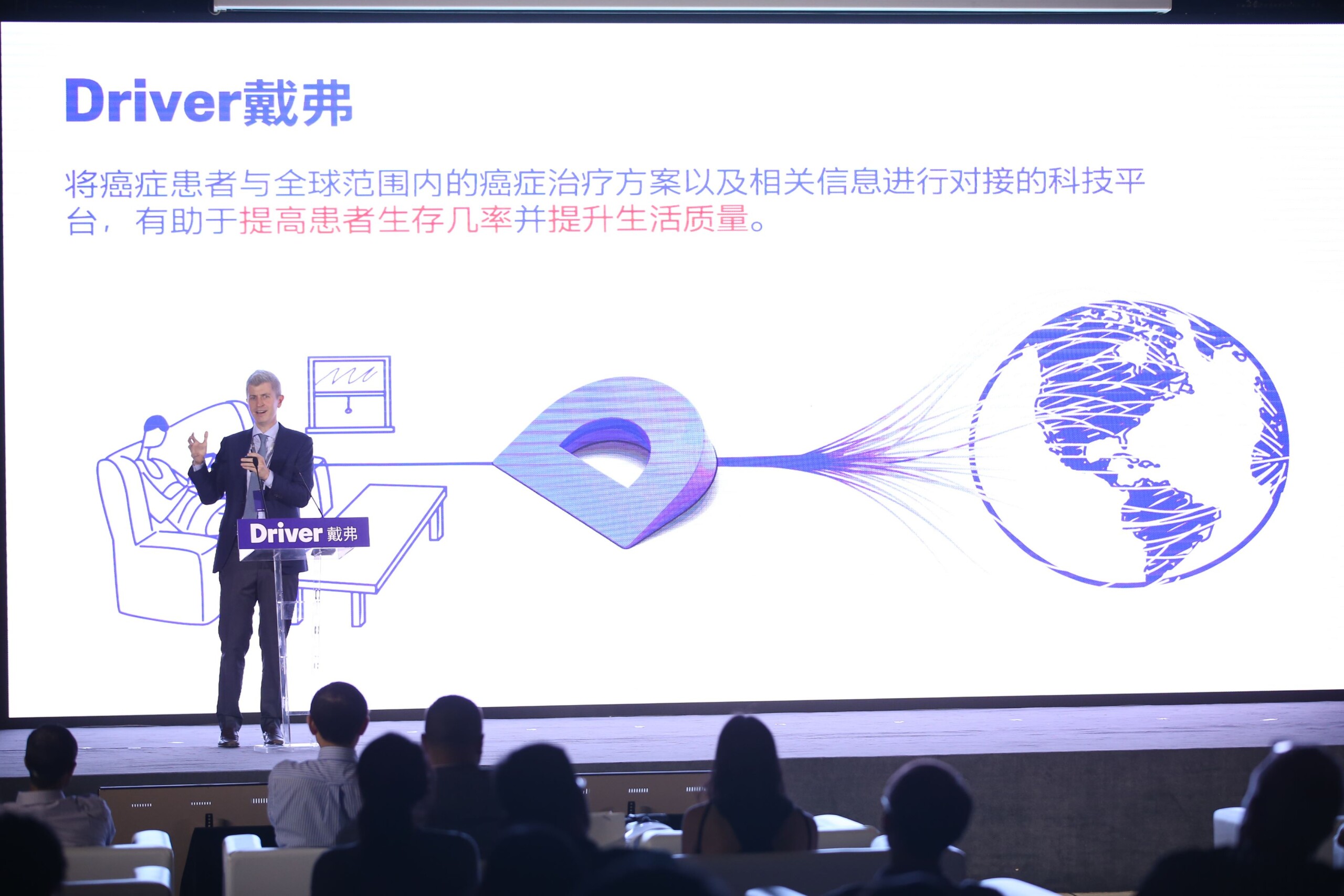 Driver戴弗

将癌症患者与全球范围内的癌症治疗方案以及相关信息进行对接的科技平台，有助于提高患者生存几率并提升生活质量。

Driver 戴弗